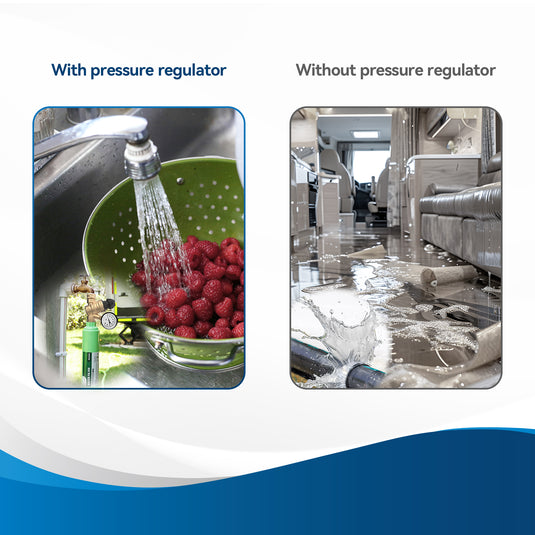 With pressure regulator

Without pressure regulator